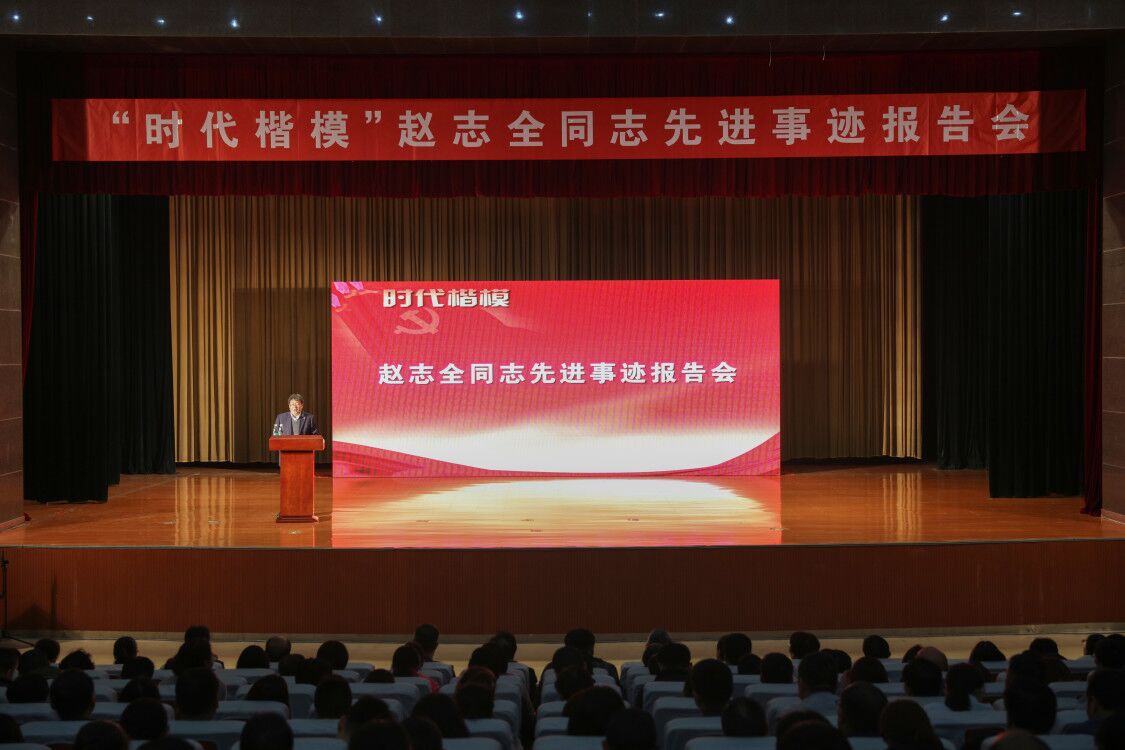 “时代楷模”赵志全同志先进事迹报告会

时代楷模

赵志全同志先进事迹报告会